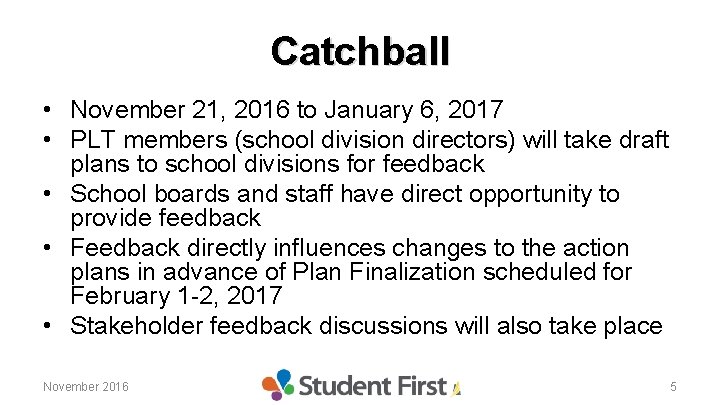 Catchball

• November 21, 2016 to January 6, 2017
• PLT members (school division directors) will take draft plans to school divisions for feedback
• School boards and staff have direct opportunity to provide feedback
• Feedback directly influences changes to the action plans in advance of Plan Finalization scheduled for February 1-2, 2017
• Stakeholder feedback discussions will also take place

November 2016

Student First

5